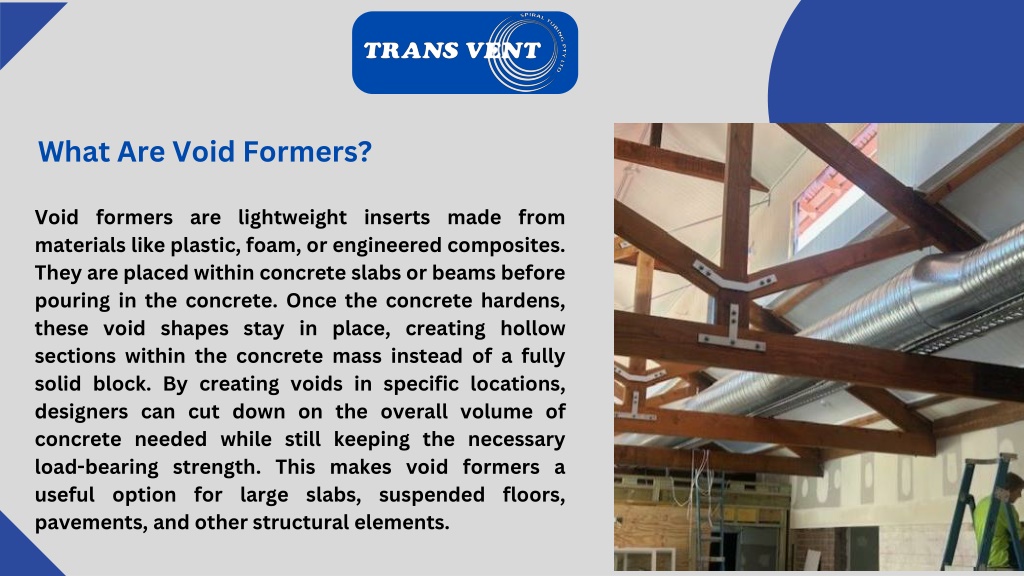 TRANS VENT
SPIRAL TUBING PTY LTD

What Are Void Formers?

Void formers are lightweight inserts made from materials like plastic, foam, or engineered composites. They are placed within concrete slabs or beams before pouring in the concrete. Once the concrete hardens, these void shapes stay in place, creating hollow sections within the concrete mass instead of a fully solid block. By creating voids in specific locations, designers can cut down on the overall volume of concrete needed while still keeping the necessary load-bearing strength. This makes void formers a useful option for large slabs, suspended floors, pavements, and other structural elements.